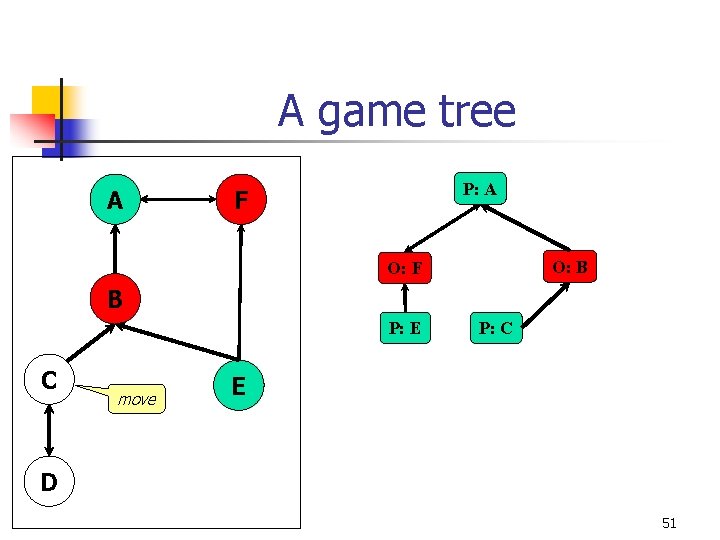 A game tree

A

F

B

C

move

E

D

P: A

O: F

O: B

P: E

P: C

51